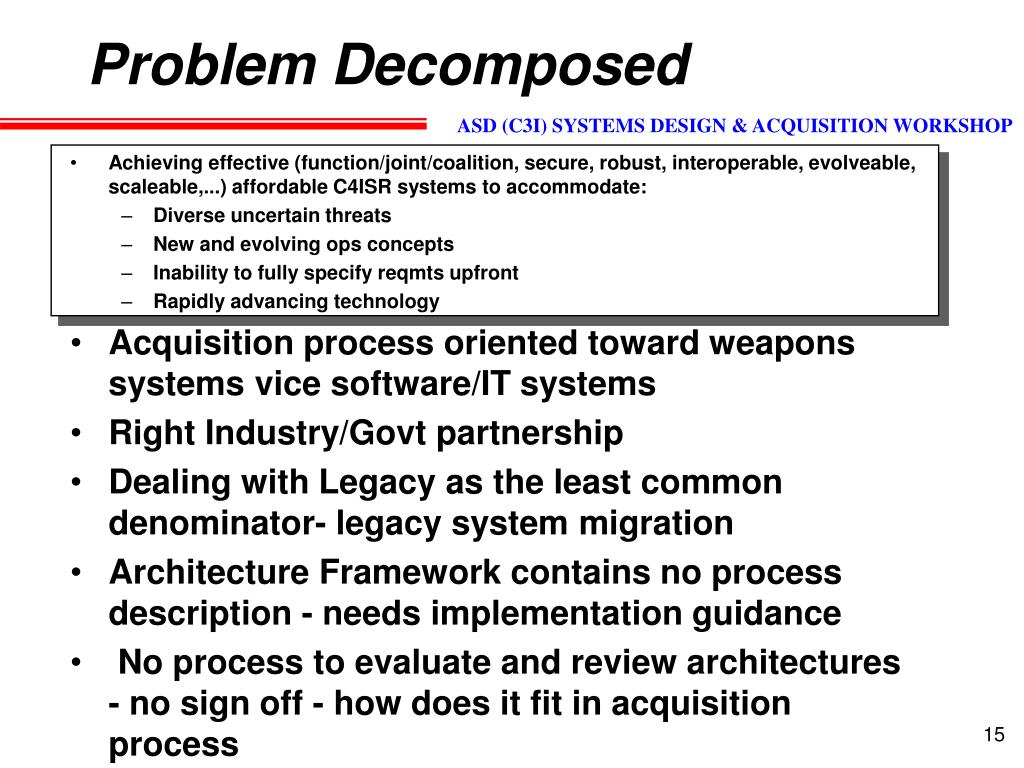 Problem Decomposed

ASD (C3I) SYSTEMS DESIGN & ACQUISITION WORKSHOP

• Achieving effective (function/joint/coalition, secure, robust, interoperable, evolveable, scaleable,...) affordable C4ISR systems to accommodate:
– Diverse uncertain threats
– New and evolving ops concepts
– Inability to fully specify reqmts upfront
– Rapidly advancing technology

• Acquisition process oriented toward weapons systems vice software/IT systems
• Right Industry/Govt partnership
• Dealing with Legacy as the least common denominator- legacy system migration
• Architecture Framework contains no process description - needs implementation guidance
• No process to evaluate and review architectures - no sign off - how does it fit in acquisition process

15